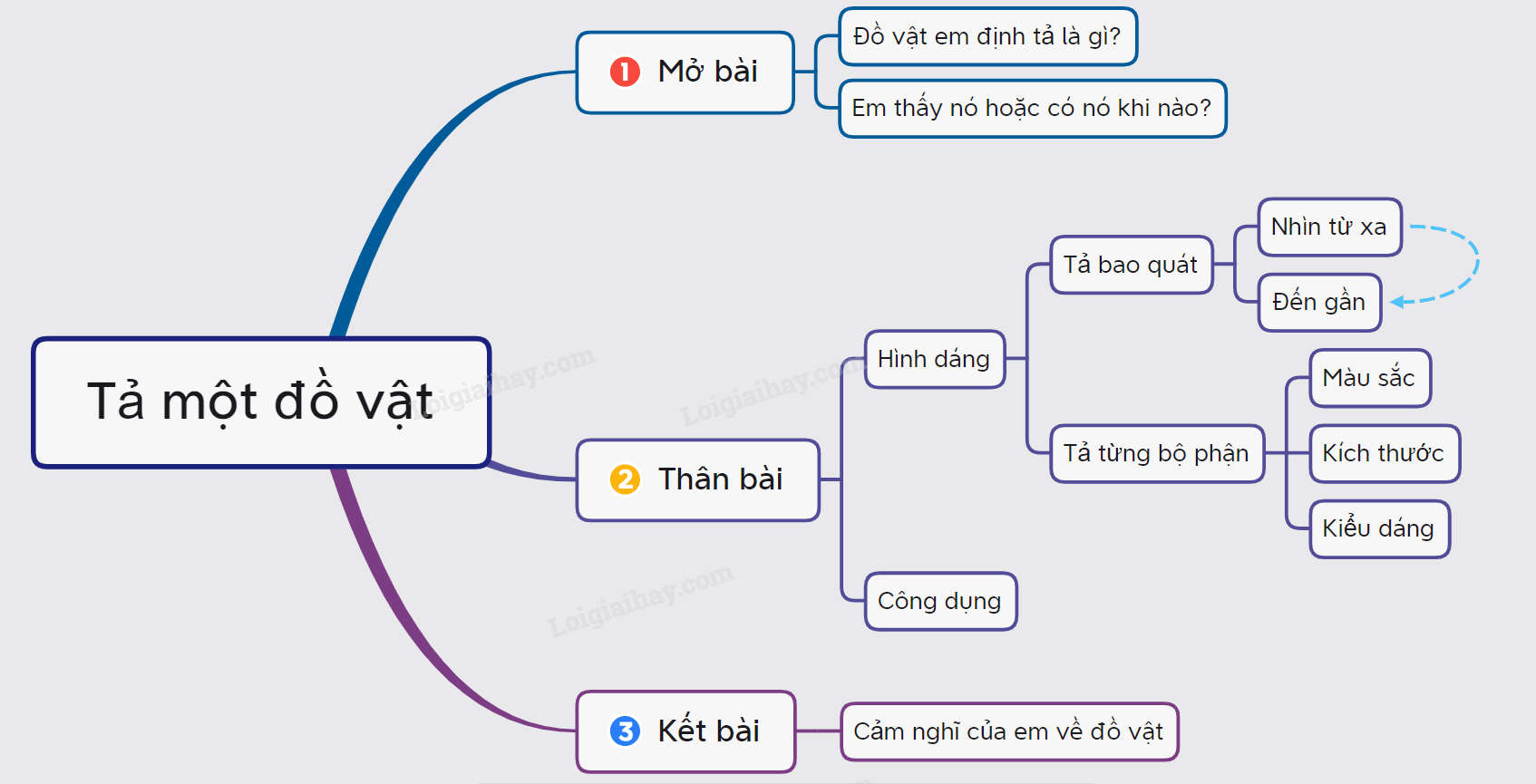 Tả một đồ vật

1 Mở bài

Đồ vật em định tả là gì?

Em thấy nó hoặc có nó khi nào?

2 Thân bài

Hình dáng

Tả bao quát

Nhìn từ xa

Đến gần

Tả từng bộ phận

Màu sắc

Kích thước

Kiểu dáng

Công dụng

3 Kết bài

Cảm nghĩ của em về đồ vật

Loigiaihay.com

Loigiaihay.com

Loigiaihay.com